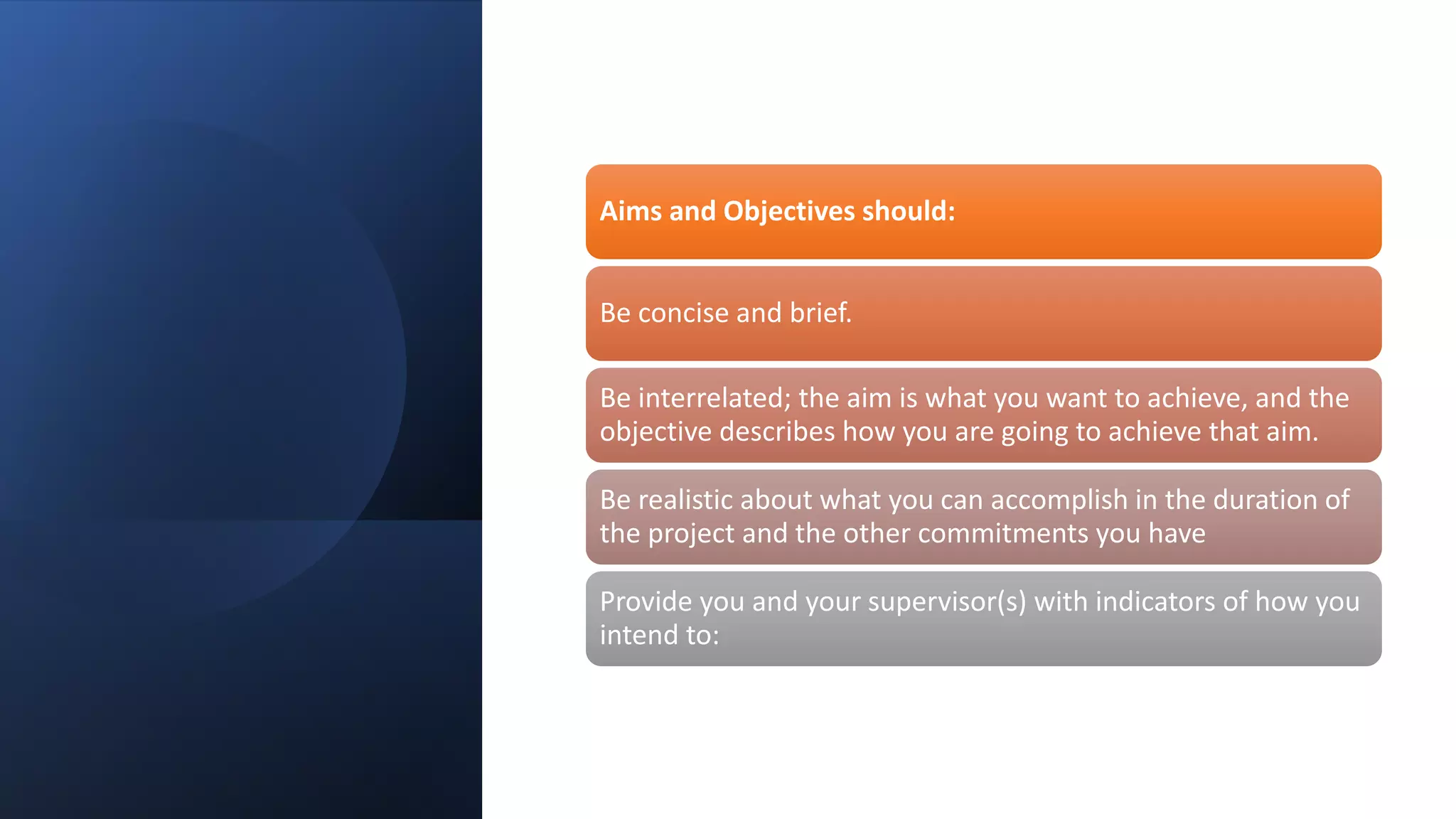 Aims and Objectives should:

Be concise and brief.

Be interrelated; the aim is what you want to achieve, and the objective describes how you are going to achieve that aim.

Be realistic about what you can accomplish in the duration of the project and the other commitments you have

Provide you and your supervisor(s) with indicators of how you intend to: